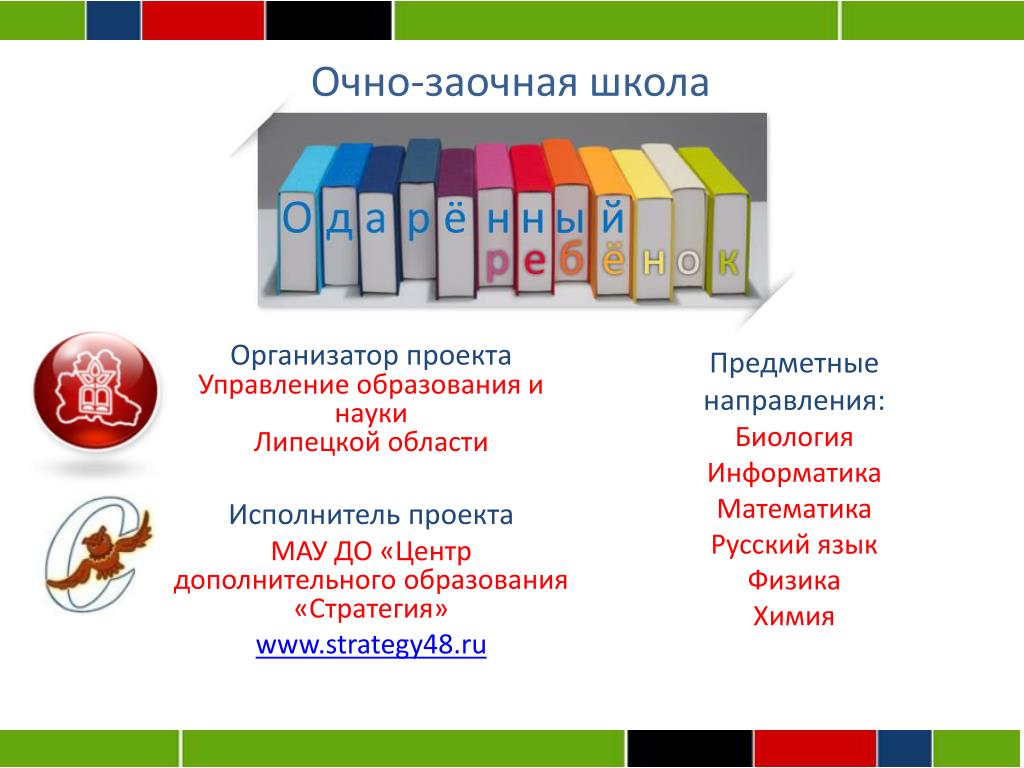 Очно-заочная школа

Одарённый ребёнок

Организатор проекта
Управление образования и науки
Липецкой области

Исполнитель проекта
МАУ ДО «Центр дополнительного образования «Стратегия»
www.strategy48.ru

Предметные направления:
Биология
Информатика
Математика
Русский язык
Физика
Химия